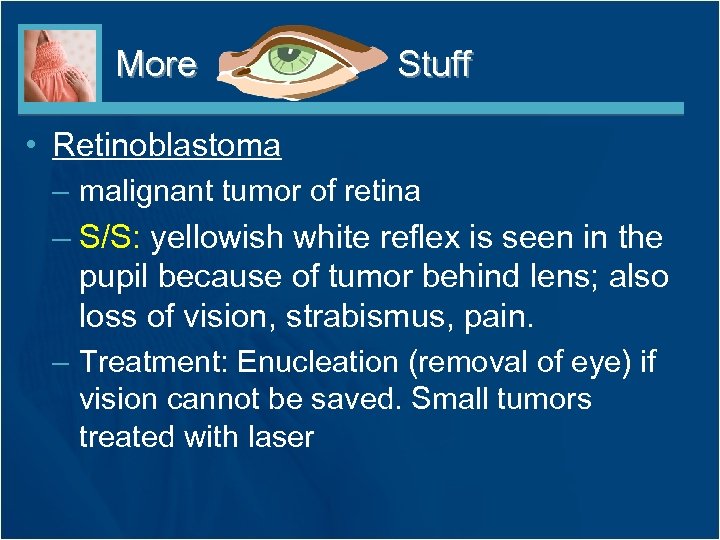 More Stuff

• Retinoblastoma
– malignant tumor of retina
– S/S: yellowish white reflex is seen in the pupil because of tumor behind lens; also loss of vision, strabismus, pain.
– Treatment: Enucleation (removal of eye) if vision cannot be saved. Small tumors treated with laser